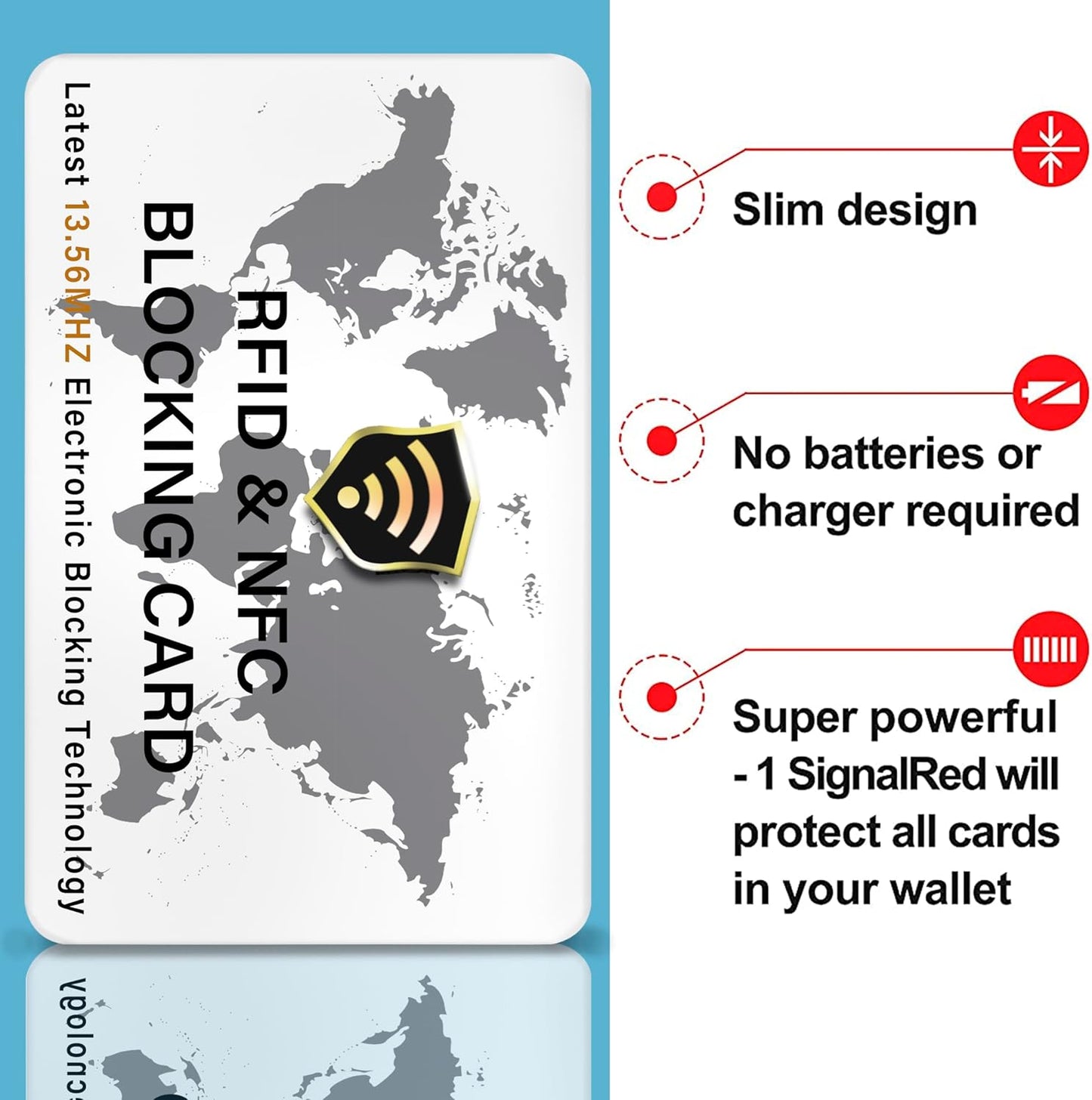 RFID & NFC
BLOCKING CARD

Latest 13.56MHZ Electronic Blocking Technology

Slim design

No batteries or charger required

Super powerful - 1 SignalRed will protect all cards in your wallet